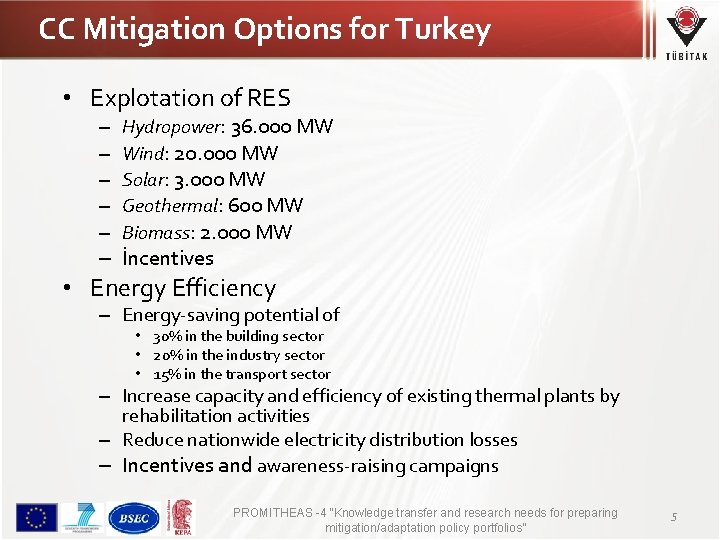 CC Mitigation Options for Turkey

TÜBİTAK

• Explotation of RES
– Hydropower: 36.000 MW
– Wind: 20.000 MW
– Solar: 3.000 MW
– Geothermal: 600 MW
– Biomass: 2.000 MW
– İncentives

• Energy Efficiency
– Energy-saving potential of
• 30% in the building sector
• 20% in the industry sector
• 15% in the transport sector
– Increase capacity and efficiency of existing thermal plants by rehabilitation activities
– Reduce nationwide electricity distribution losses
– Incentives and awareness-raising campaigns

BSEC

KEPA

PROMITHEAS -4 "Knowledge transfer and research needs for preparing mitigation/adaptation policy portfolios"

5